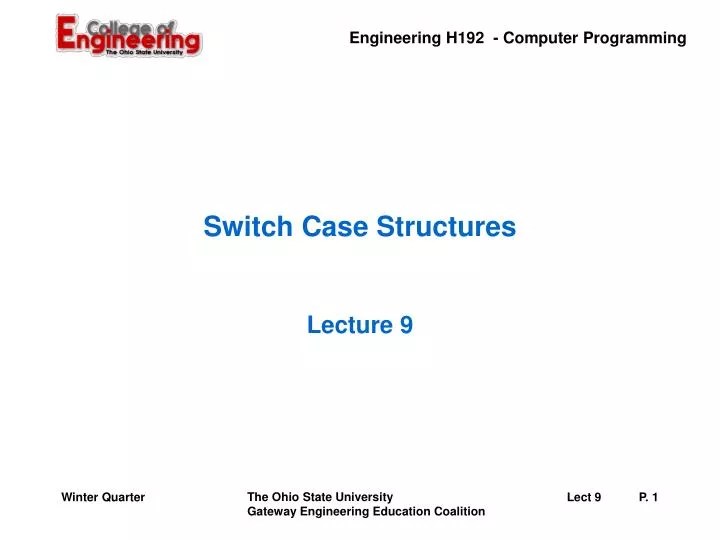 College of Engineering
The Ohio State University

Engineering H192 - Computer Programming

Switch Case Structures

Lecture 9

Winter Quarter

The Ohio State University
Gateway Engineering Education Coalition

Lect 9

P. 1